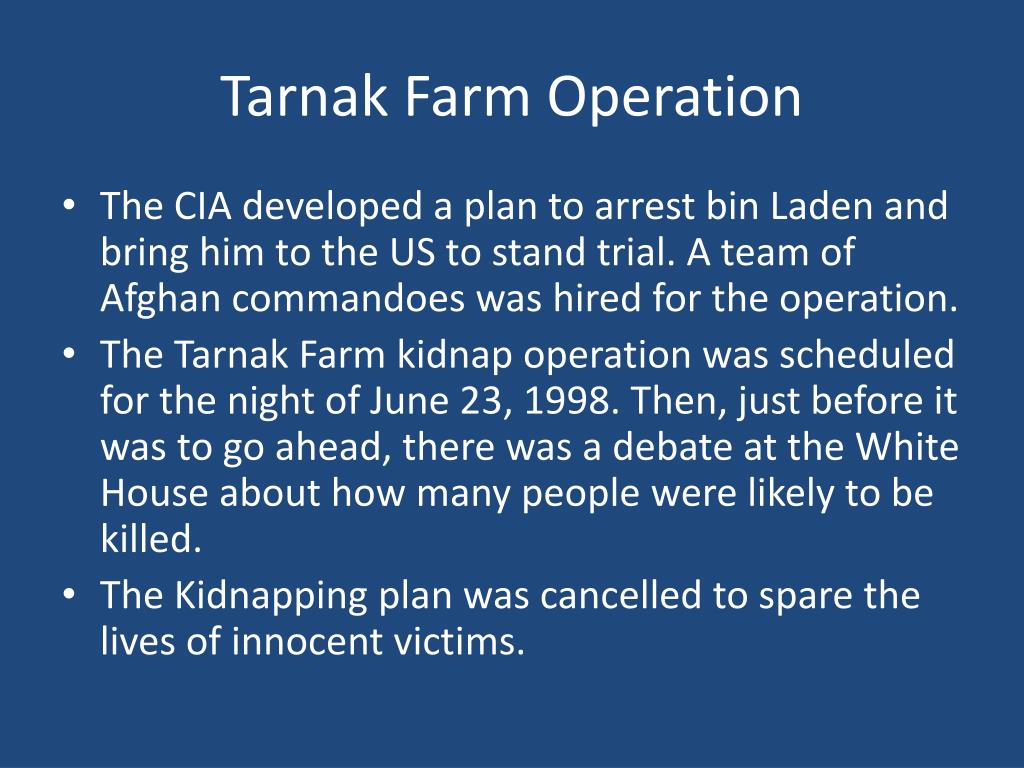 Tarnak Farm Operation

• The CIA developed a plan to arrest bin Laden and bring him to the US to stand trial. A team of Afghan commandoes was hired for the operation.
• The Tarnak Farm kidnap operation was scheduled for the night of June 23, 1998. Then, just before it was to go ahead, there was a debate at the White House about how many people were likely to be killed.
• The Kidnapping plan was cancelled to spare the lives of innocent victims.